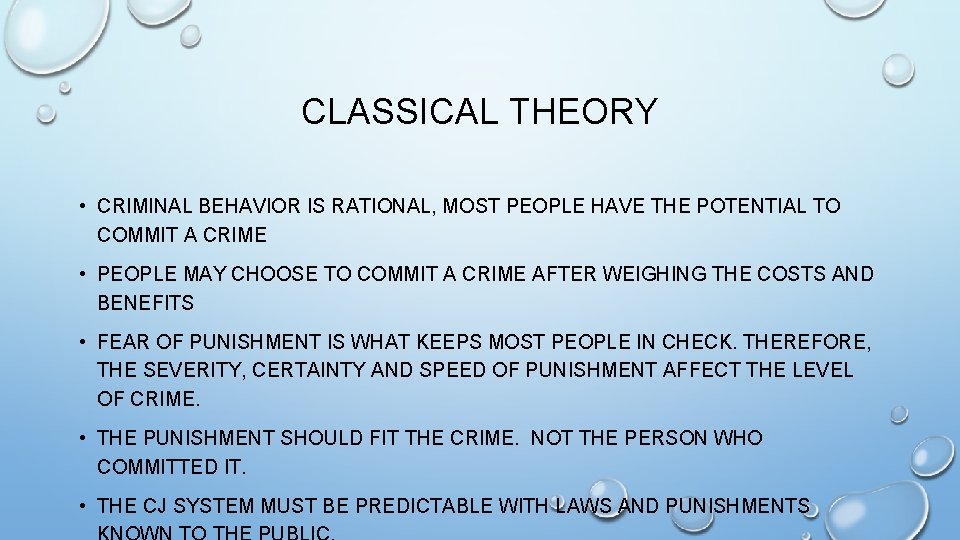 CLASSICAL THEORY

• CRIMINAL BEHAVIOR IS RATIONAL, MOST PEOPLE HAVE THE POTENTIAL TO COMMIT A CRIME

• PEOPLE MAY CHOOSE TO COMMIT A CRIME AFTER WEIGHING THE COSTS AND BENEFITS

• FEAR OF PUNISHMENT IS WHAT KEEPS MOST PEOPLE IN CHECK. THEREFORE, THE SEVERITY, CERTAINTY AND SPEED OF PUNISHMENT AFFECT THE LEVEL OF CRIME.

• THE PUNISHMENT SHOULD FIT THE CRIME. NOT THE PERSON WHO COMMITTED IT.

• THE CJ SYSTEM MUST BE PREDICTABLE WITH LAWS AND PUNISHMENTS KNOWN TO THE PUBLIC.